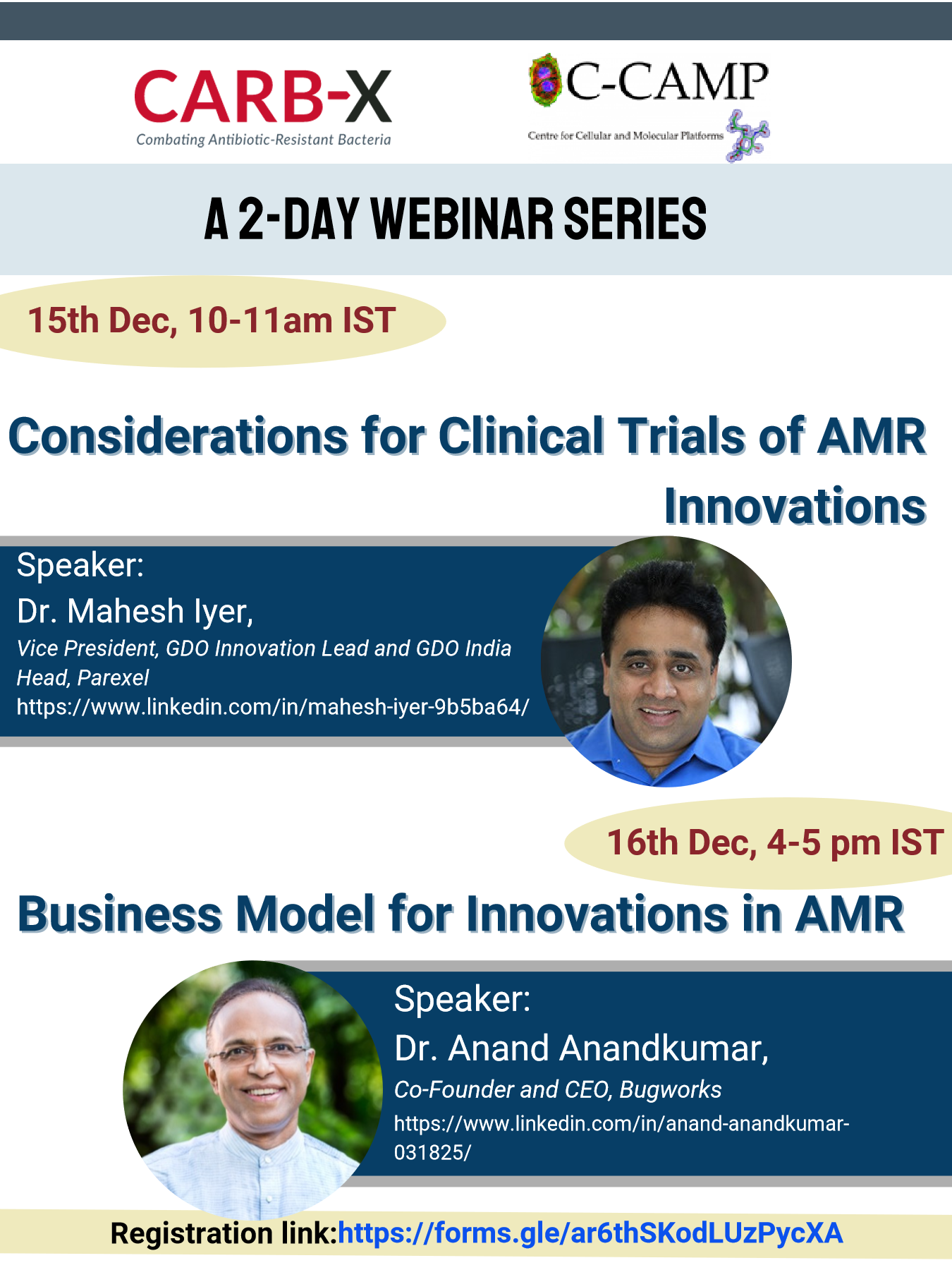 CARB-X
Combating Antibiotic-Resistant Bacteria

C-CAMP
Centre for Cellular and Molecular Platforms

A 2-DAY WEBINAR SERIES

15th Dec, 10-11am IST

Considerations for Clinical Trials of AMR Innovations

Speaker:
Dr. Mahesh Iyer,
Vice President, GDO Innovation Lead and GDO India Head, Parexel
https://www.linkedin.com/in/mahesh-iyer-9b5ba64/

16th Dec, 4-5 pm IST

Business Model for Innovations in AMR

Speaker:
Dr. Anand Anandkumar,
Co-Founder and CEO, Bugworks
https://www.linkedin.com/in/anand-anandkumar-031825/

Registration link:https://forms.gle/ar6thSKodLUzPycXA